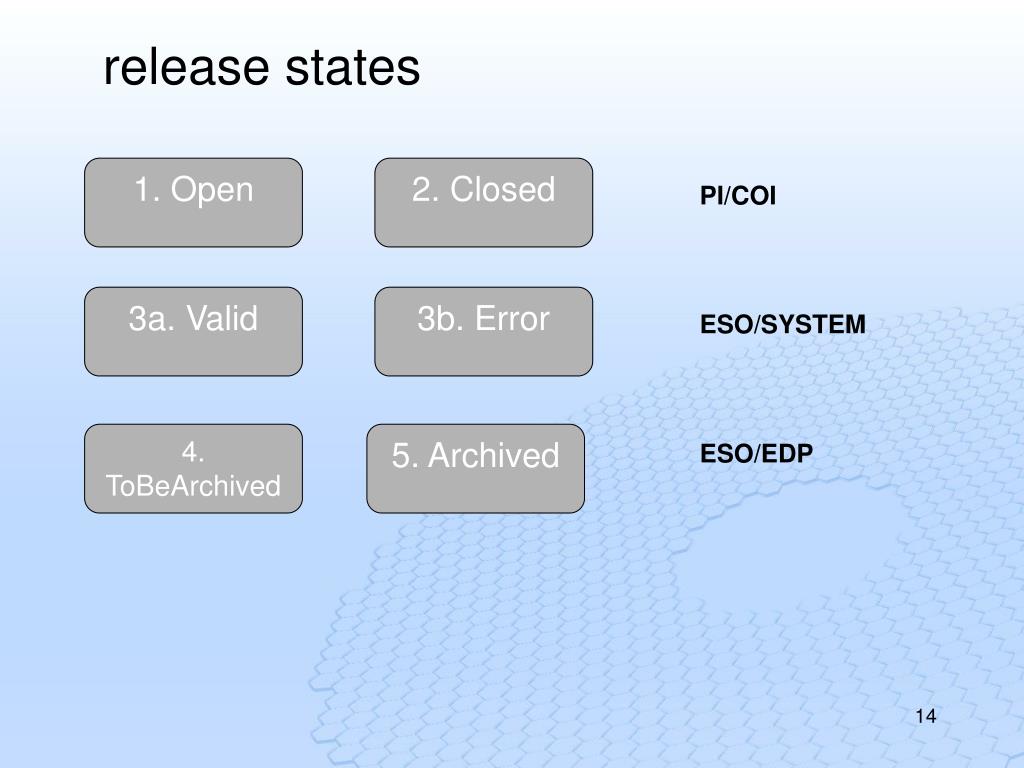 release states

1. Open

2. Closed

PI/COI

3a. Valid

3b. Error

ESO/SYSTEM

4. ToBeArchived

5. Archived

ESO/EDP

14